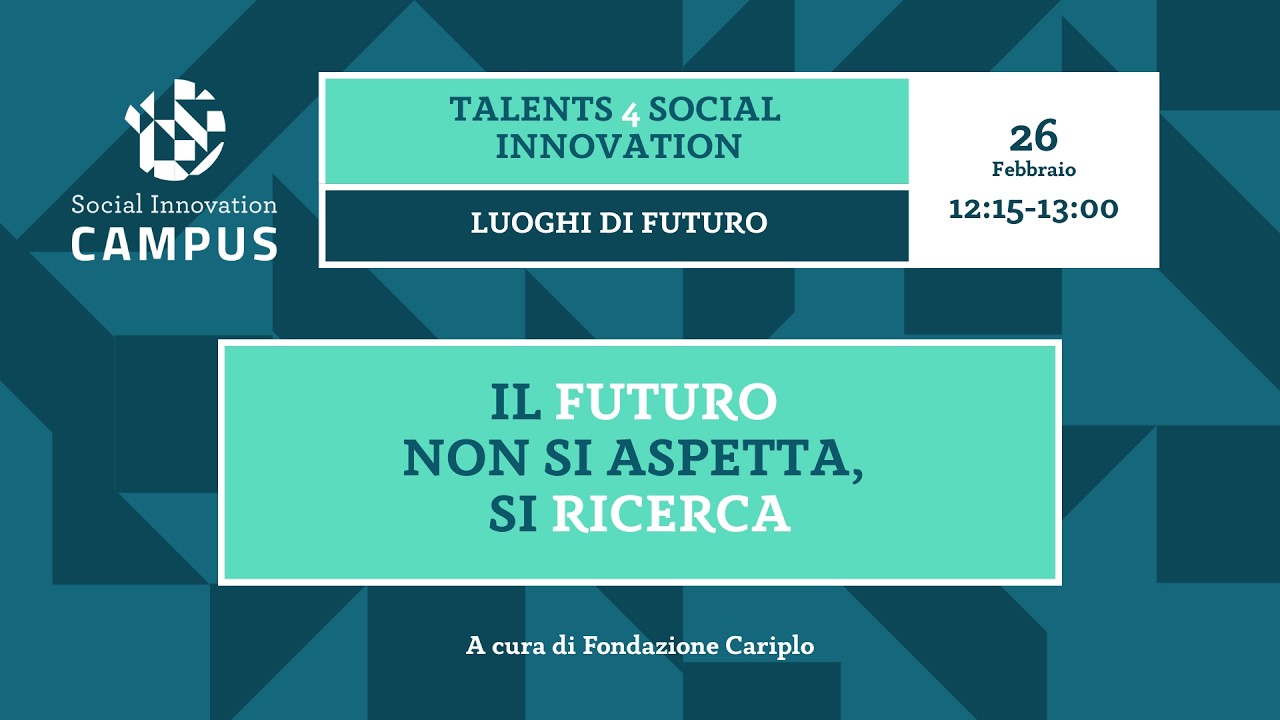 Social Innovation
CAMPUS

TALENTS 4 SOCIAL INNOVATION

LUOGHI DI FUTURO

26
Febbraio
12:15-13:00

IL FUTURO
NON SI ASPETTA,
SI RICERCA

A cura di Fondazione Cariplo